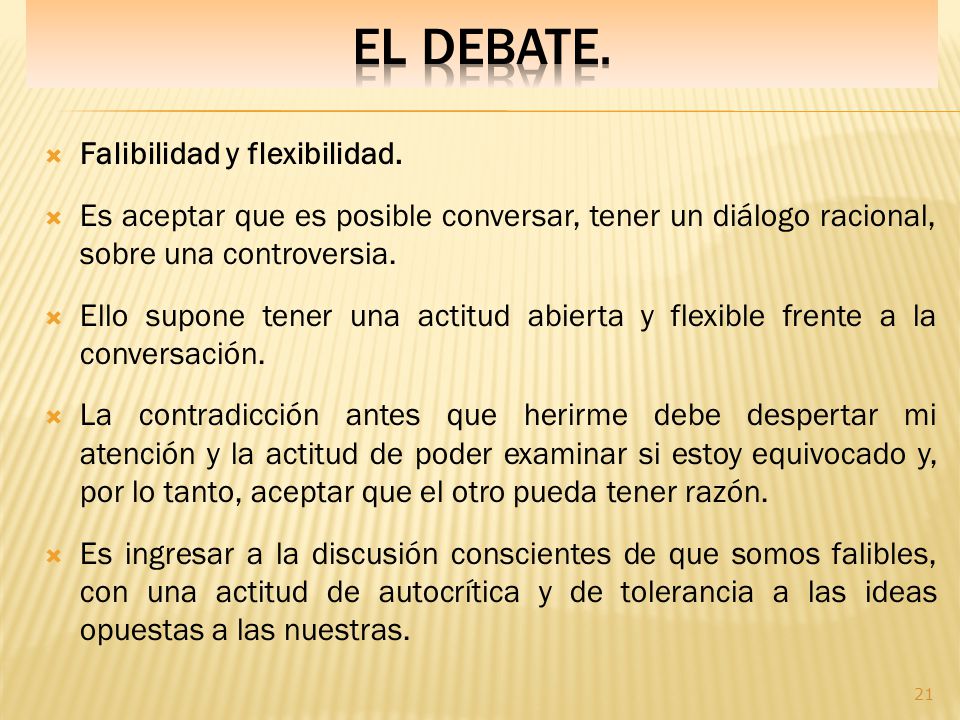 EL DEBATE.

Falibilidad y flexibilidad.

Es aceptar que es posible conversar, tener un diálogo racional, sobre una controversia.

Ello supone tener una actitud abierta y flexible frente a la conversación.

La contradicción antes que herirme debe despertar mi atención y la actitud de poder examinar si estoy equivocado y, por lo tanto, aceptar que el otro pueda tener razón.

Es ingresar a la discusión conscientes de que somos falibles, con una actitud de autocrítica y de tolerancia a las ideas opuestas a las nuestras.

21